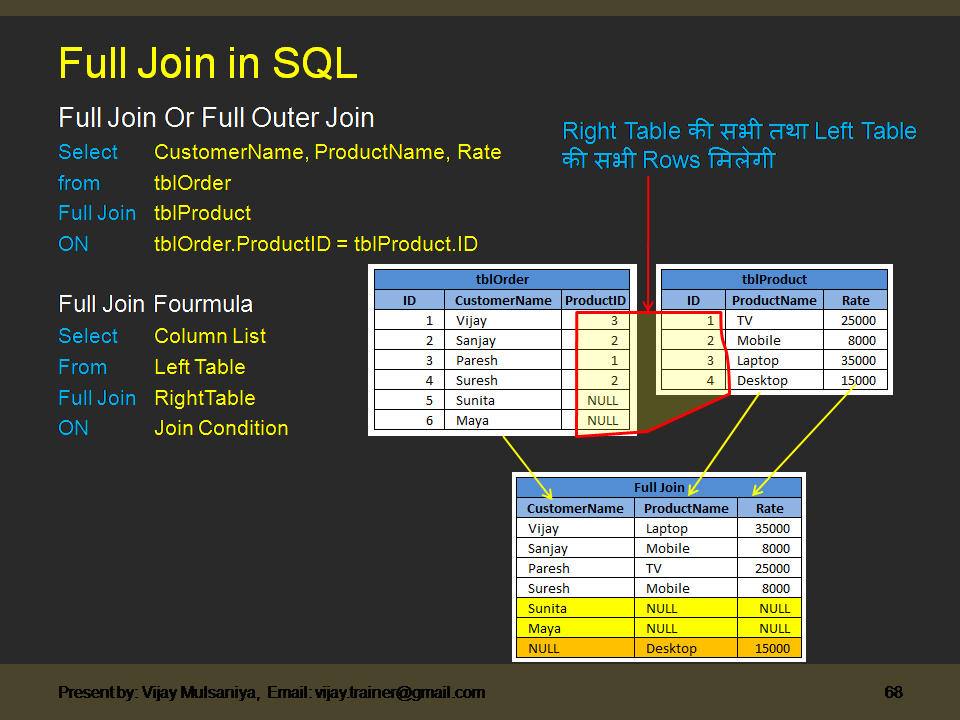 Full Join in SQL

Full Join Or Full Outer Join

Select CustomerName, ProductName, Rate
from tblOrder
Full Join tblProduct
ON tblOrder.ProductID = tblProduct.ID

Full Join Fourmula

Select Column List
From Left Table
Full Join RightTable
ON Join Condition

Right Table की सभी तथा Left Table की सभी Rows मिलेगी

tblOrder

| ID | CustomerName | ProductID |
|---|---|---|
| 1 | Vijay | 3 |
| 2 | Sanjay | 2 |
| 3 | Paresh | 1 |
| 4 | Suresh | 2 |
| 5 | Sunita | NULL |
| 6 | Maya | NULL |

tblProduct

| ID | ProductName | Rate |
|---|---|---|
| 1 | TV | 25000 |
| 2 | Mobile | 8000 |
| 3 | Laptop | 35000 |
| 4 | Desktop | 15000 |

Full Join

| CustomerName | ProductName | Rate |
|---|---|---|
| Vijay | Laptop | 35000 |
| Sanjay | Mobile | 8000 |
| Paresh | TV | 25000 |
| Suresh | Mobile | 8000 |
| Sunita | NULL | NULL |
| Maya | NULL | NULL |
| NULL | Desktop | 15000 |

Present by: Vijay Mulsaniya, Email: vijay.trainer@gmail.com

68